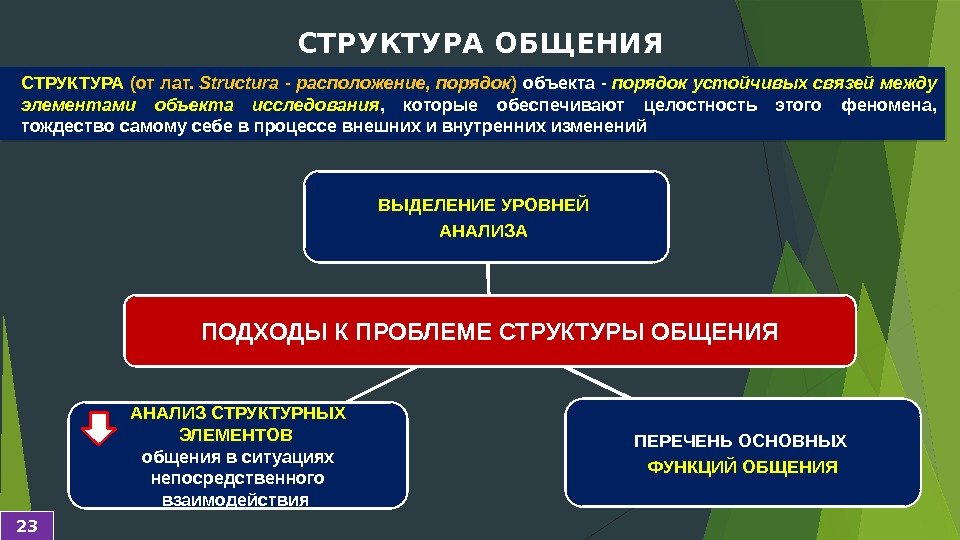 СТРУКТУРА ОБЩЕНИЯ

СТРУКТУРА (от лат. Structura - расположение, порядок) объекта - порядок устойчивых связей между элементами объекта исследования, которые обеспечивают целостность этого феномена, тождество самому себе в процессе внешних и внутренних изменений

ВЫДЕЛЕНИЕ УРОВНЕЙ АНАЛИЗА

ПОДХОДЫ К ПРОБЛЕМЕ СТРУКТУРЫ ОБЩЕНИЯ

АНАЛИЗ СТРУКТУРНЫХ ЭЛЕМЕНТОВ общения в ситуациях непосредственного взаимодействия

ПЕРЕЧЕНЬ ОСНОВНЫХ ФУНКЦИЙ ОБЩЕНИЯ

23